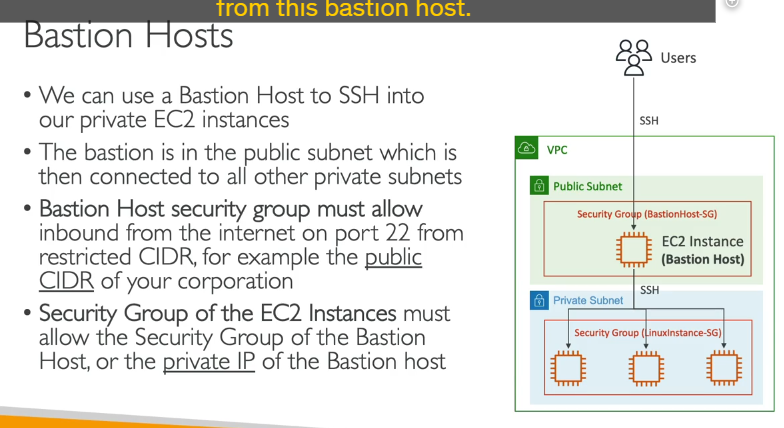 from this bastion host.

Bastion Hosts

• We can use a Bastion Host to SSH into our private EC2 instances
• The bastion is in the public subnet which is then connected to all other private subnets
• Bastion Host security group must allow inbound from the internet on port 22 from restricted CIDR, for example the public CIDR of your corporation
• Security Group of the EC2 Instances must allow the Security Group of the Bastion Host, or the private IP of the Bastion host

Users
SSH
VPC
Public Subnet
Security Group (BastionHost-SG)
EC2 Instance
(Bastion Host)
SSH
Private Subnet
Security Group (LinuxInstance-SG)